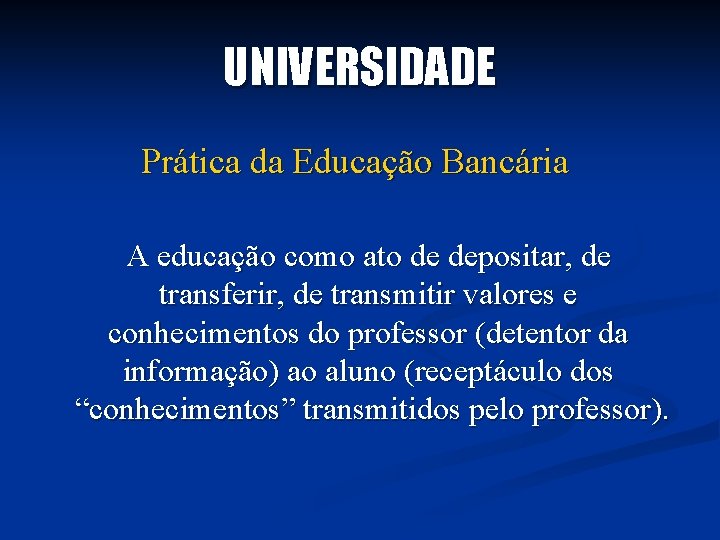 UNIVERSIDADE

Prática da Educação Bancária

A educação como ato de depositar, de transferir, de transmitir valores e conhecimentos do professor (detentor da informação) ao aluno (receptáculo dos “conhecimentos” transmitidos pelo professor).